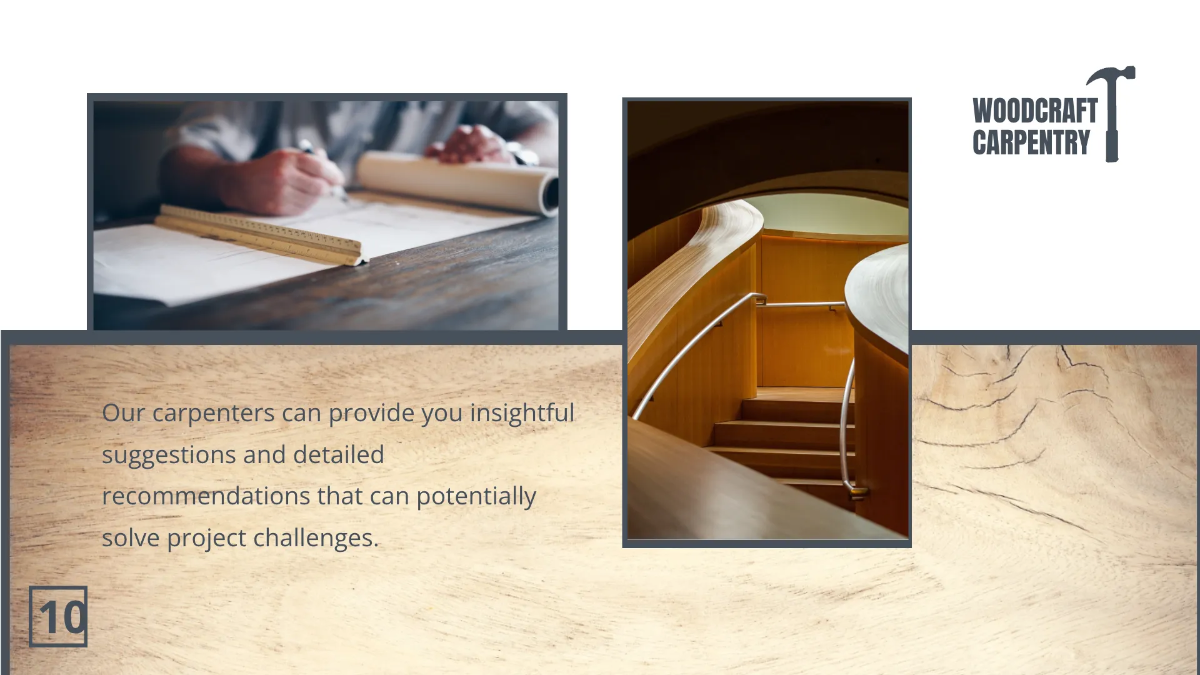 WOODCRAFT CARPENTRY

Our carpenters can provide you insightful suggestions and detailed recommendations that can potentially solve project challenges.

10